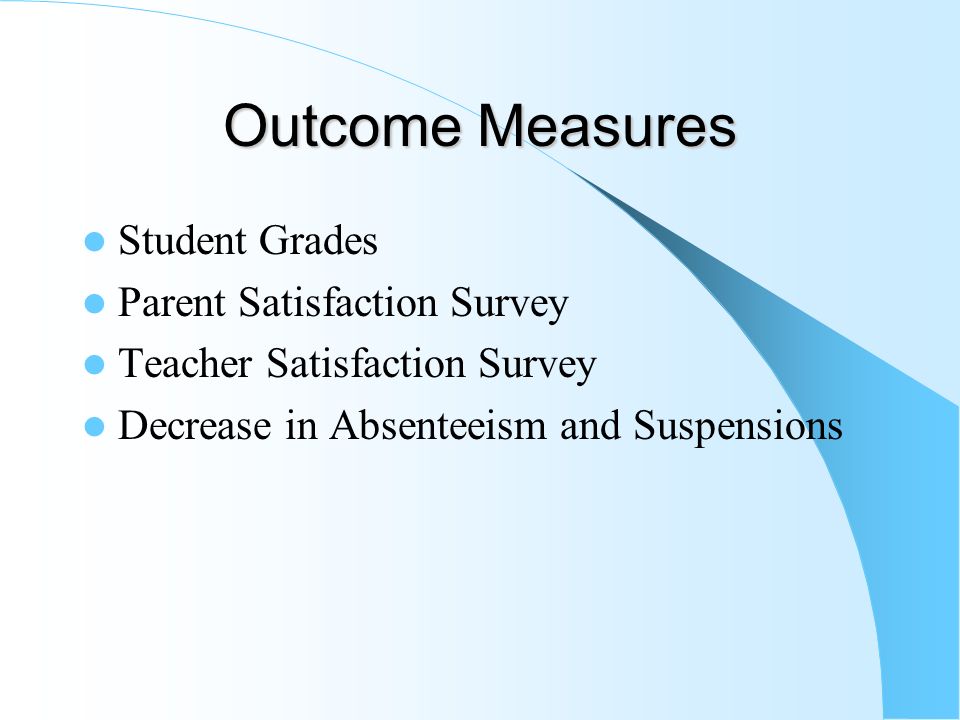 Outcome Measures

- Student Grades
- Parent Satisfaction Survey
- Teacher Satisfaction Survey
- Decrease in Absenteeism and Suspensions